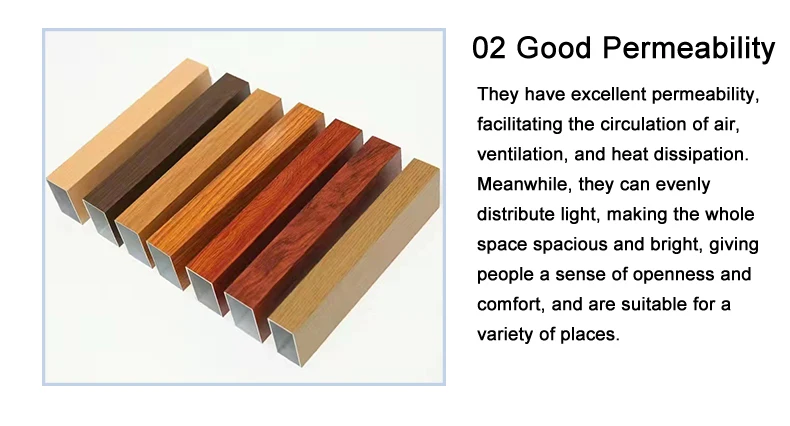 02 Good Permeability

They have excellent permeability, facilitating the circulation of air, ventilation, and heat dissipation. Meanwhile, they can evenly distribute light, making the whole space spacious and bright, giving people a sense of openness and comfort, and are suitable for a variety of places.